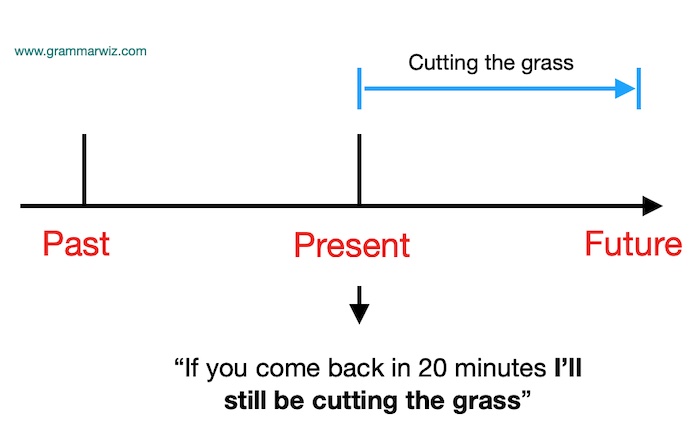 www.grammarwiz.com

Cutting the grass

Past

Present

Future

“If you come back in 20 minutes I’ll still be cutting the grass”